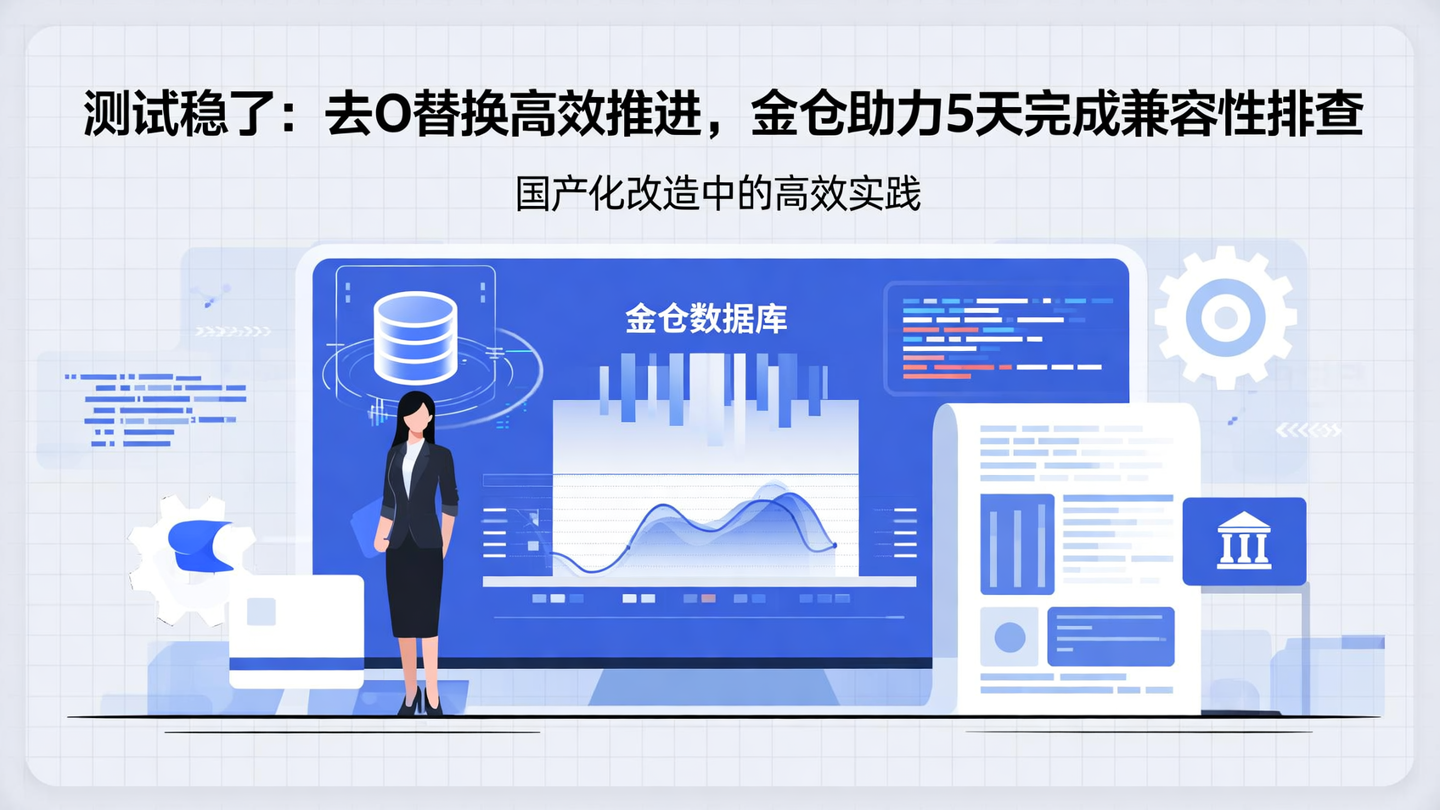 测试稳了：去O替换高效推进，金仓助力5天完成兼容性排查

国产化改造中的高效实践

金仓数据库